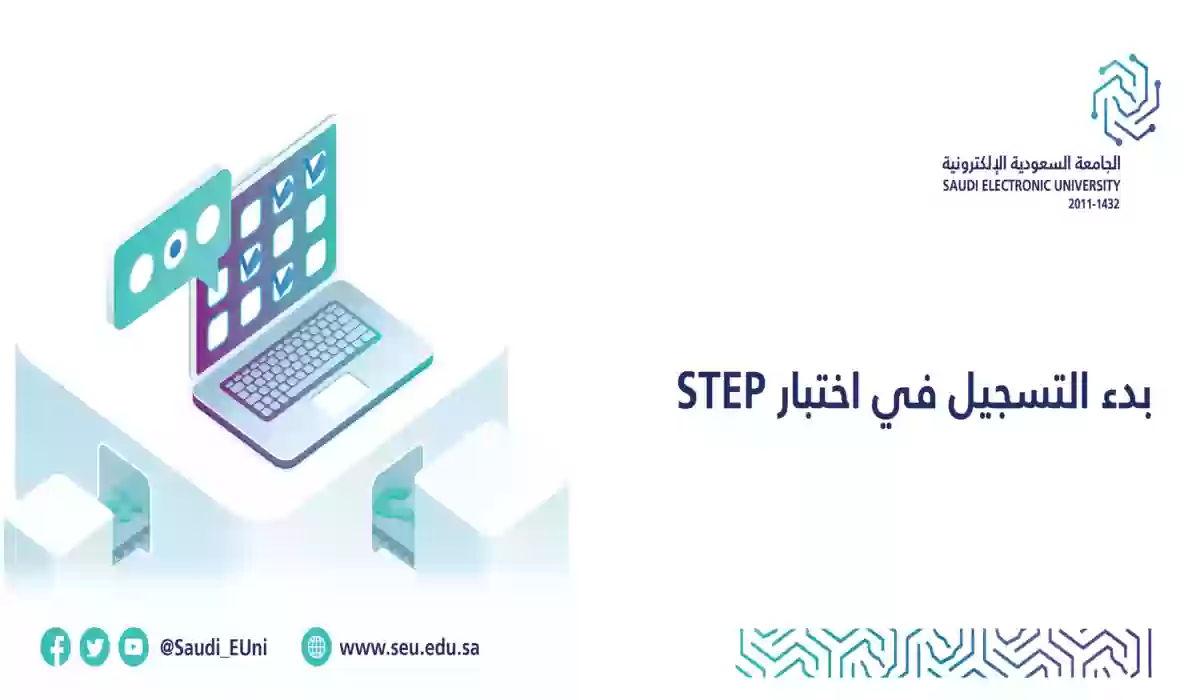 الجامعة السعودية الإلكترونية
SAUDI ELECTRONIC UNIVERSITY
2011-1432

بدء التسجيل في اختبار STEP

@Saudi_EUni

www.seu.edu.sa